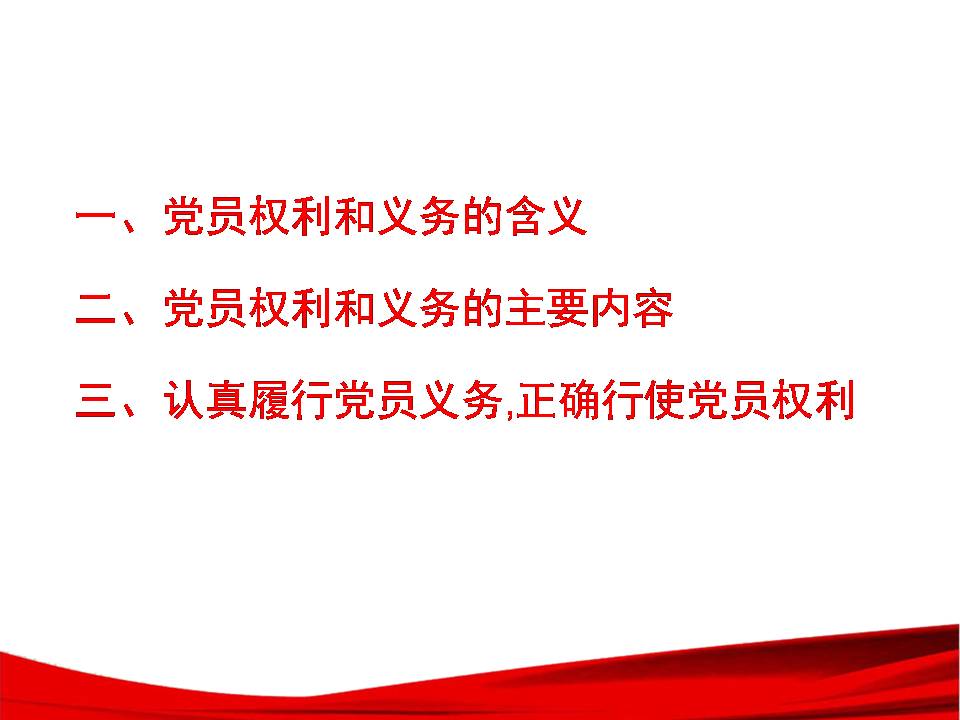 一、党员权利和义务的含义

二、党员权利和义务的主要内容

三、认真履行党员义务,正确行使党员权利